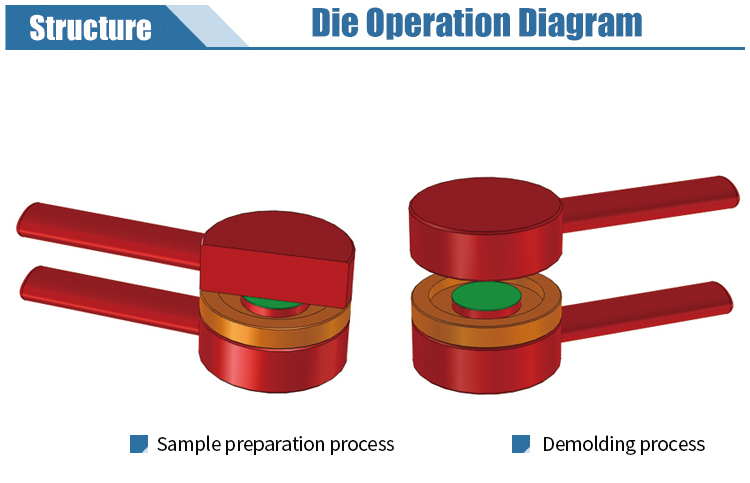 Structure

Die Operation Diagram

Sample preparation process

Demolding process